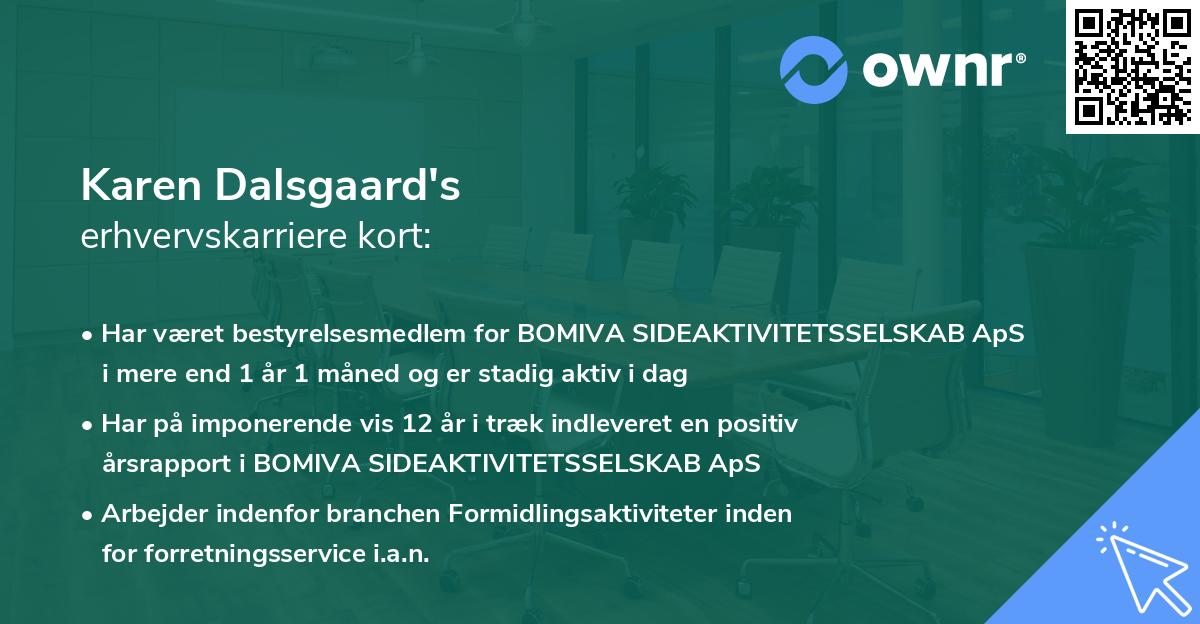 ownr®

Karen Dalsgaard's
erhvervskarriere kort:

• Har været bestyrelsesmedlem for BOMIVA SIDEAKTIVITETSSELSKAB ApS i mere end 1 år 1 måned og er stadig aktiv i dag

• Har på imponerende vis 12 år i træk indleveret en positiv årsrapport i BOMIVA SIDEAKTIVITETSSELSKAB ApS

• Arbejder indenfor branchen Formidlingsaktiviteter inden for forretningsservice i.a.n.